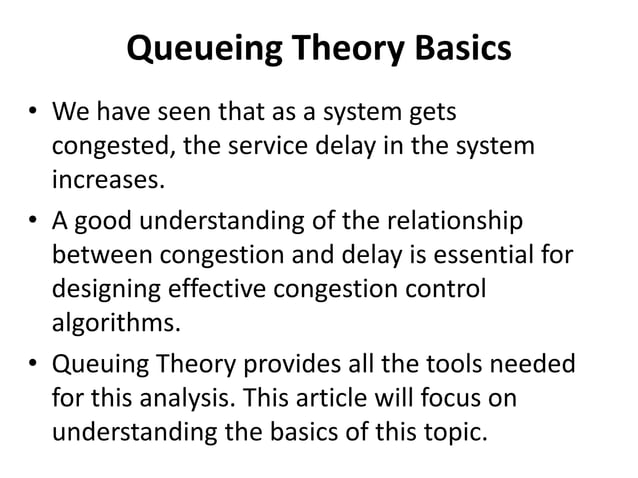 Queueing Theory Basics

• We have seen that as a system gets congested, the service delay in the system increases.

• A good understanding of the relationship between congestion and delay is essential for designing effective congestion control algorithms.

• Queuing Theory provides all the tools needed for this analysis. This article will focus on understanding the basics of this topic.